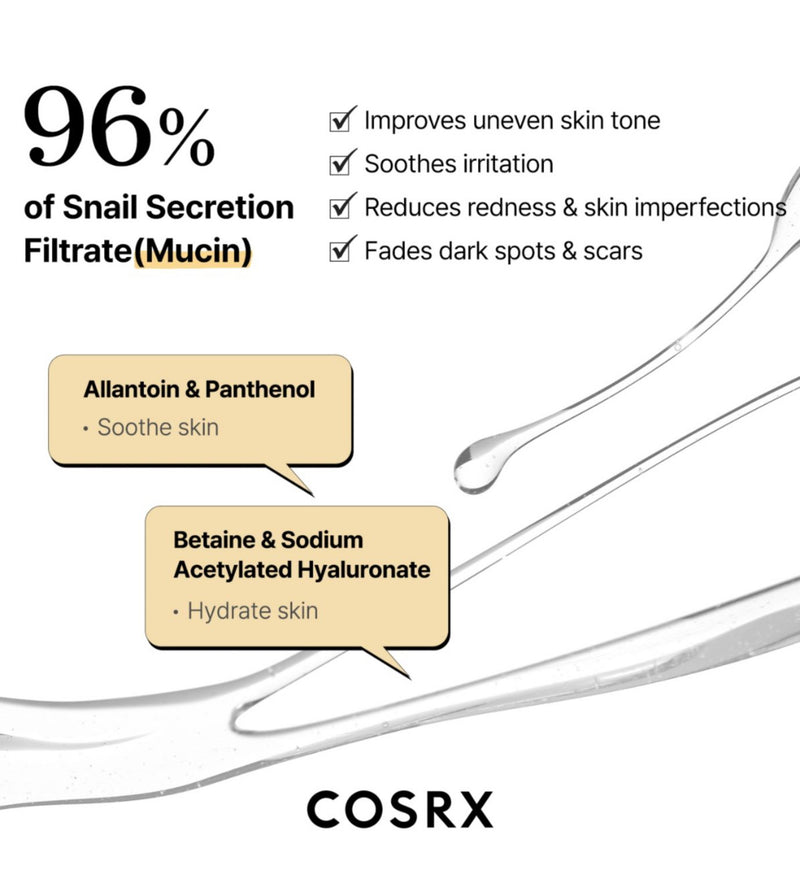 96%
of Snail Secretion Filtrate(Mucin)

☑ Improves uneven skin tone
☑ Soothes irritation
☑ Reduces redness & skin imperfections
☑ Fades dark spots & scars

Allantoin & Panthenol
• Soothe skin

Betaine & Sodium Acetylated Hyaluronate
• Hydrate skin

COSRX